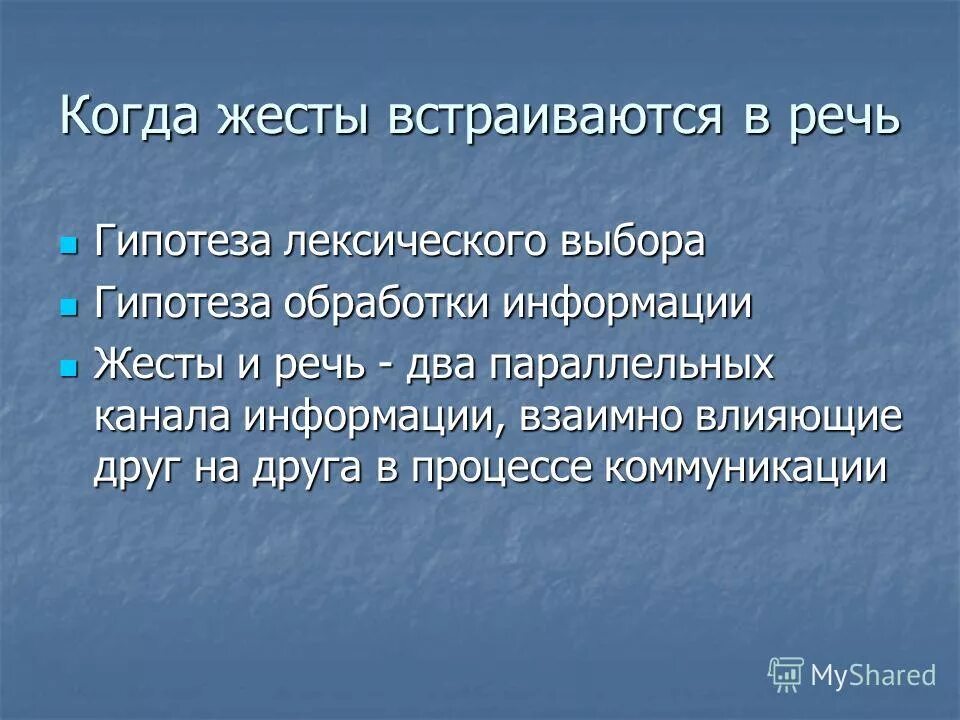 Когда жесты встраиваются в речь

- Гипотеза лексического выбора
- Гипотеза обработки информации
- Жесты и речь - два параллельных канала информации, взаимно влияющие друг на друга в процессе коммуникации

MyShared